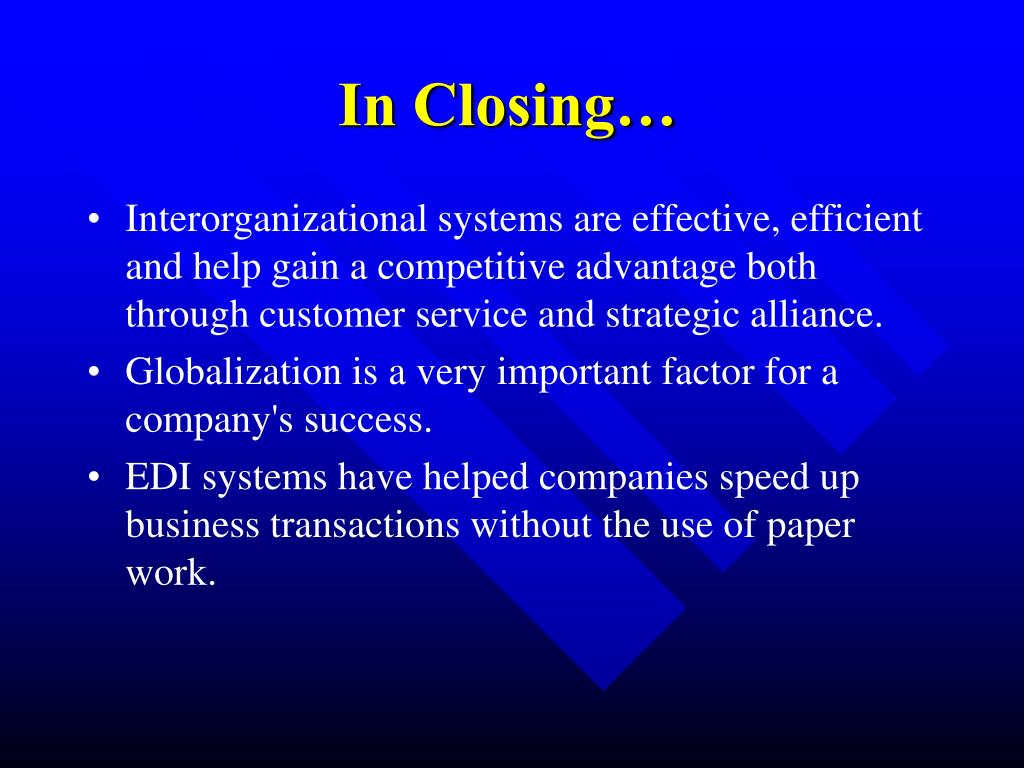 In Closing…

• Interorganizational systems are effective, efficient and help gain a competitive advantage both through customer service and strategic alliance.

• Globalization is a very important factor for a company's success.

• EDI systems have helped companies speed up business transactions without the use of paper work.